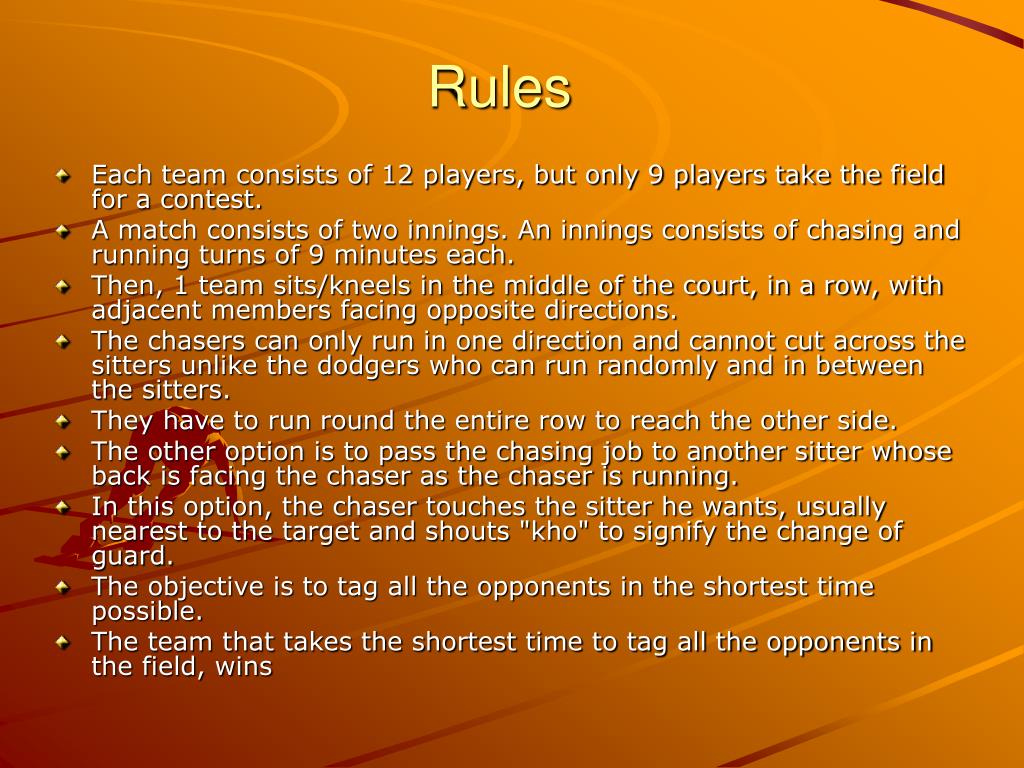 Rules

Each team consists of 12 players, but only 9 players take the field for a contest.
A match consists of two innings. An innings consists of chasing and running turns of 9 minutes each.
Then, 1 team sits/kneels in the middle of the court, in a row, with adjacent members facing opposite directions.
The chasers can only run in one direction and cannot cut across the sitters unlike the dodgers who can run randomly and in between the sitters.
They have to run round the entire row to reach the other side.
The other option is to pass the chasing job to another sitter whose back is facing the chaser as the chaser is running.
In this option, the chaser touches the sitter he wants, usually nearest to the target and shouts "kho" to signify the change of guard.
The objective is to tag all the opponents in the shortest time possible.
The team that takes the shortest time to tag all the opponents in the field, wins